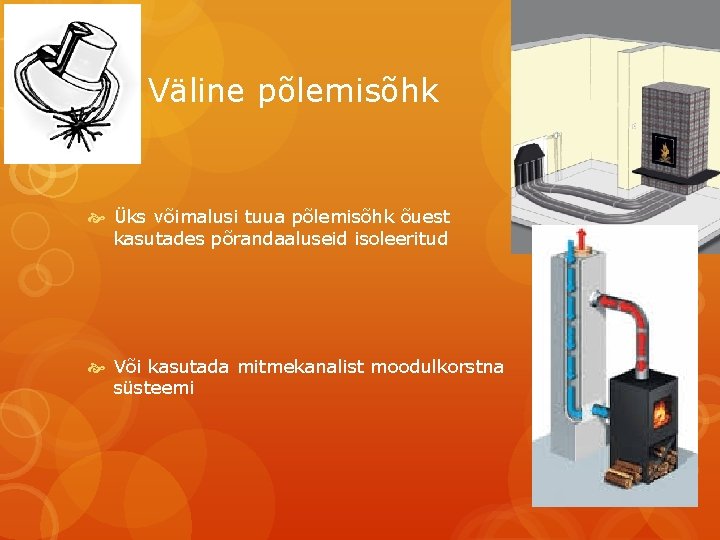 Väline põlemisõhk

Üks võimalusi tuua põlemisõhk õuest kasutades põrandaaluseid isoleeritud

Või kasutada mitmekanalist moodulkorstna süsteemi